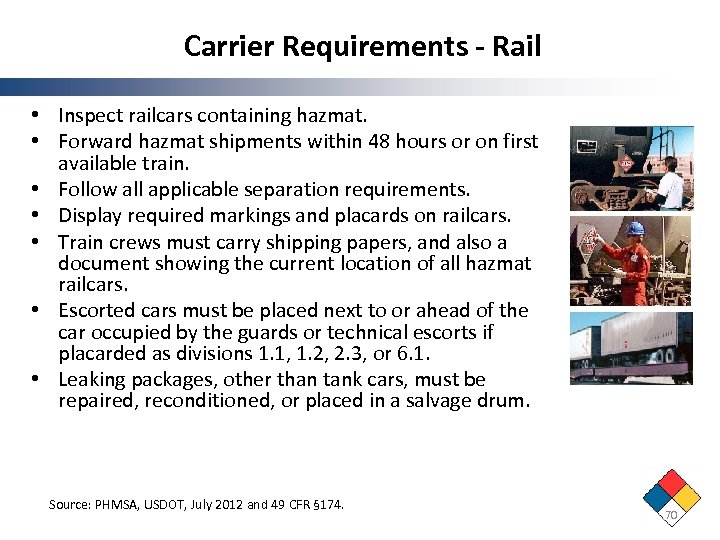 Carrier Requirements - Rail

• Inspect railcars containing hazmat.
• Forward hazmat shipments within 48 hours or on first available train.
• Follow all applicable separation requirements.
• Display required markings and placards on railcars.
• Train crews must carry shipping papers, and also a document showing the current location of all hazmat railcars.
• Escorted cars must be placed next to or ahead of the car occupied by the guards or technical escorts if placarded as divisions 1.1, 1.2, 2.3, or 6.1.
• Leaking packages, other than tank cars, must be repaired, reconditioned, or placed in a salvage drum.

Source: PHMSA, USDOT, July 2012 and 49 CFR §174.

70